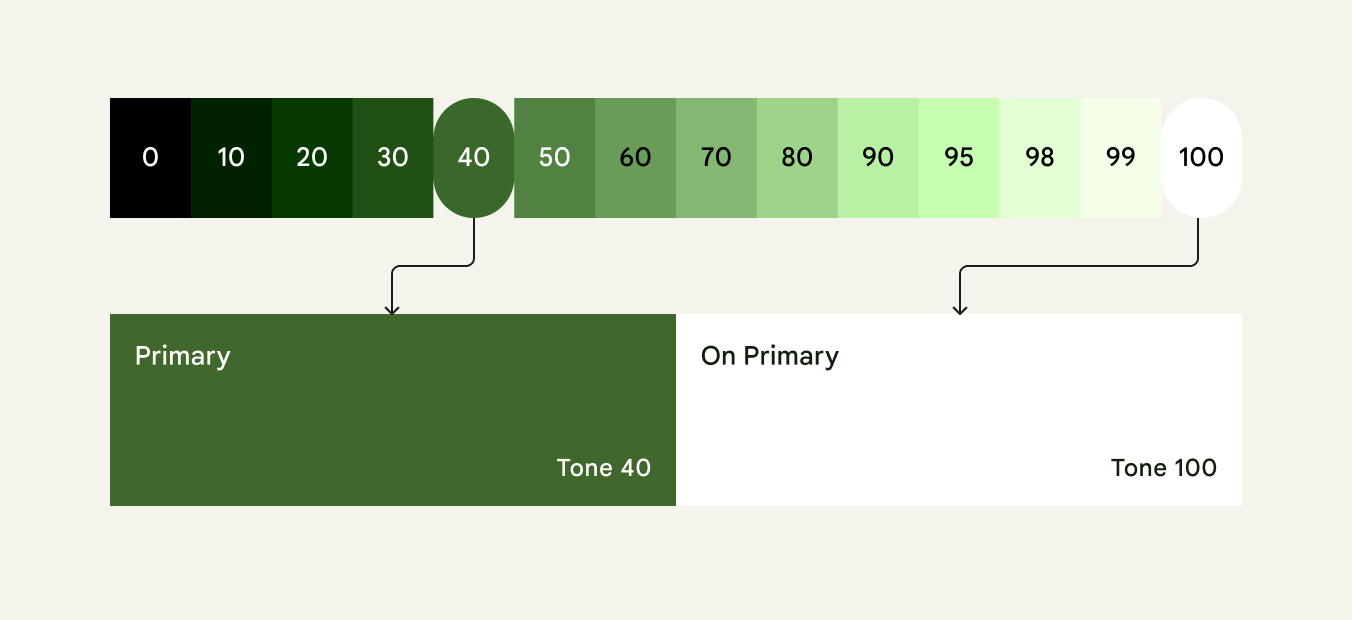 0 10 20 30 40 50 60 70 80 90 95 98 99 100

Primary

Tone 40

On Primary

Tone 100